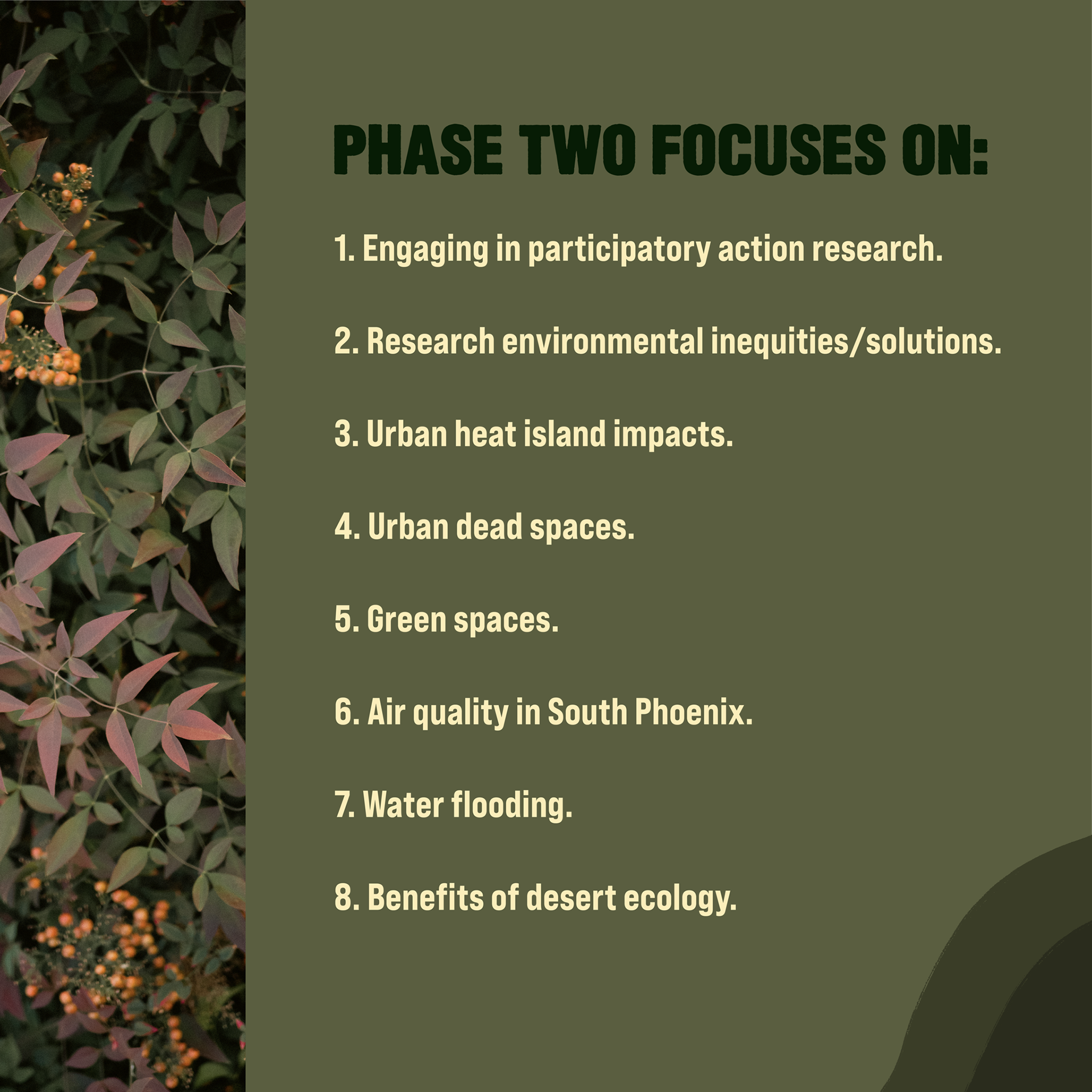 PHASE TWO FOCUSES ON:

1. Engaging in participatory action research.

2. Research environmental inequities/solutions.

3. Urban heat island impacts.

4. Urban dead spaces.

5. Green spaces.

6. Air quality in South Phoenix.

7. Water flooding.

8. Benefits of desert ecology.